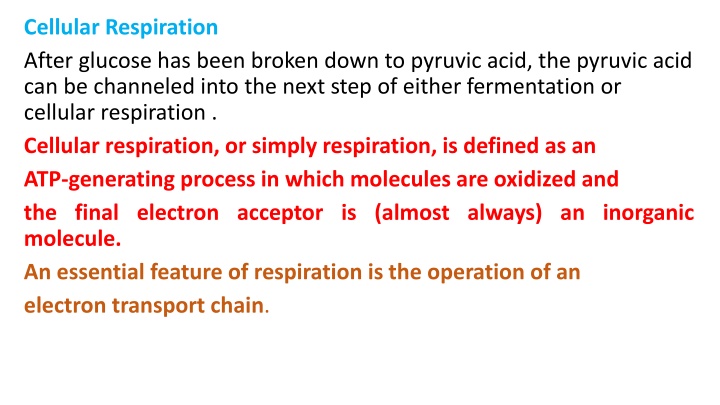 Cellular Respiration

After glucose has been broken down to pyruvic acid, the pyruvic acid can be channeled into the next step of either fermentation or cellular respiration .

Cellular respiration, or simply respiration, is defined as an ATP-generating process in which molecules are oxidized and the final electron acceptor is (almost always) an inorganic molecule.

An essential feature of respiration is the operation of an electron transport chain.